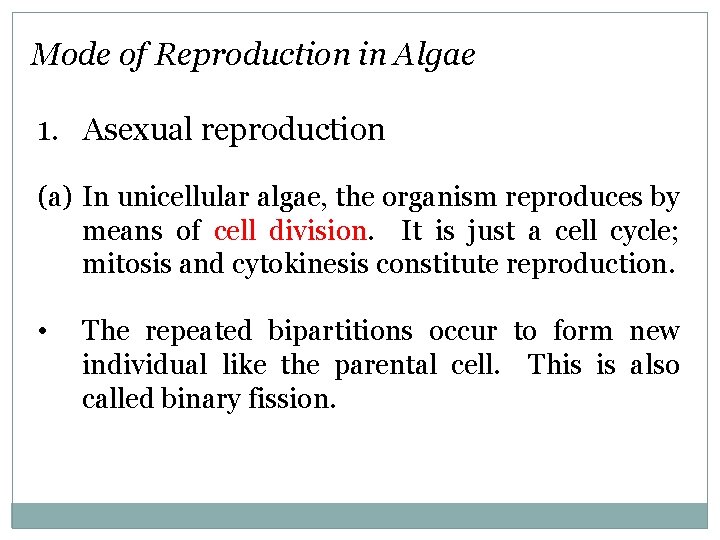 Mode of Reproduction in Algae

1. Asexual reproduction

(a) In unicellular algae, the organism reproduces by means of cell division. It is just a cell cycle; mitosis and cytokinesis constitute reproduction.

• The repeated bipartitions occur to form new individual like the parental cell. This is also called binary fission.